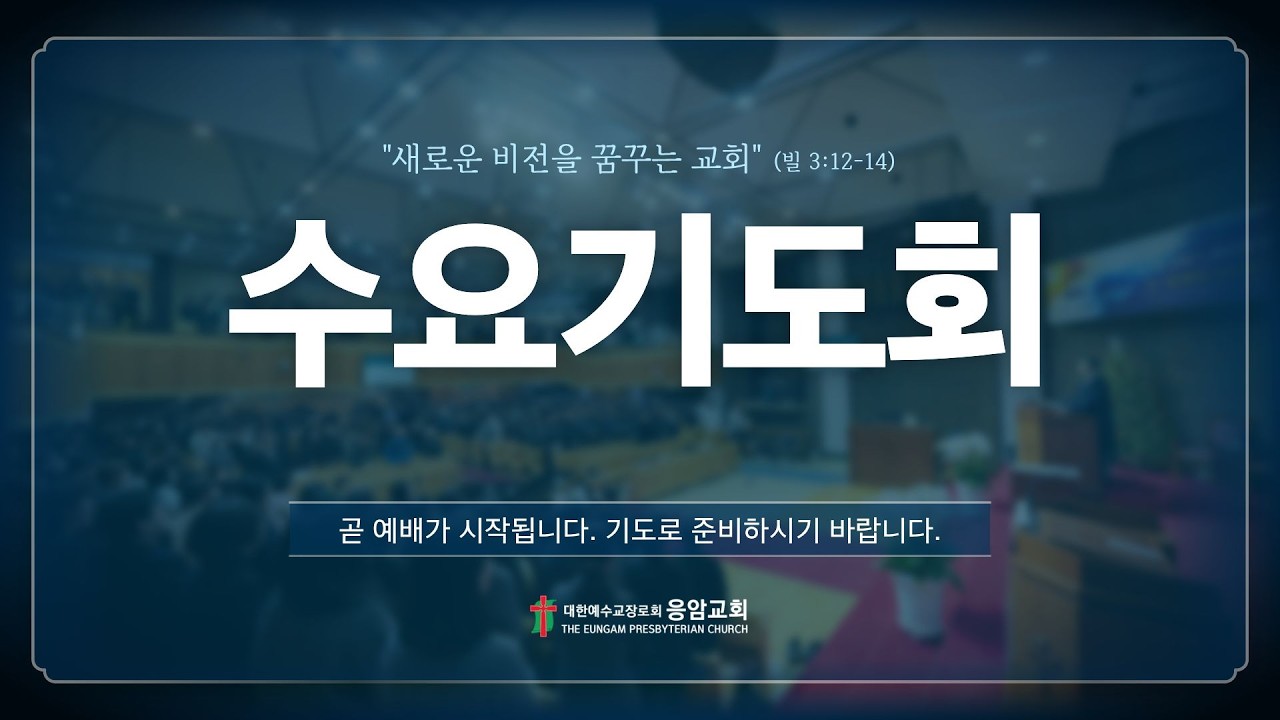 "새로운 비전을 꿈꾸는 교회" (빌 3:12-14)

수요기도회

곧 예배가 시작됩니다. 기도로 준비하시기 바랍니다.

대한예수교장로회 응암교회
THE EUNGAM PRESBYTERIAN CHURCH